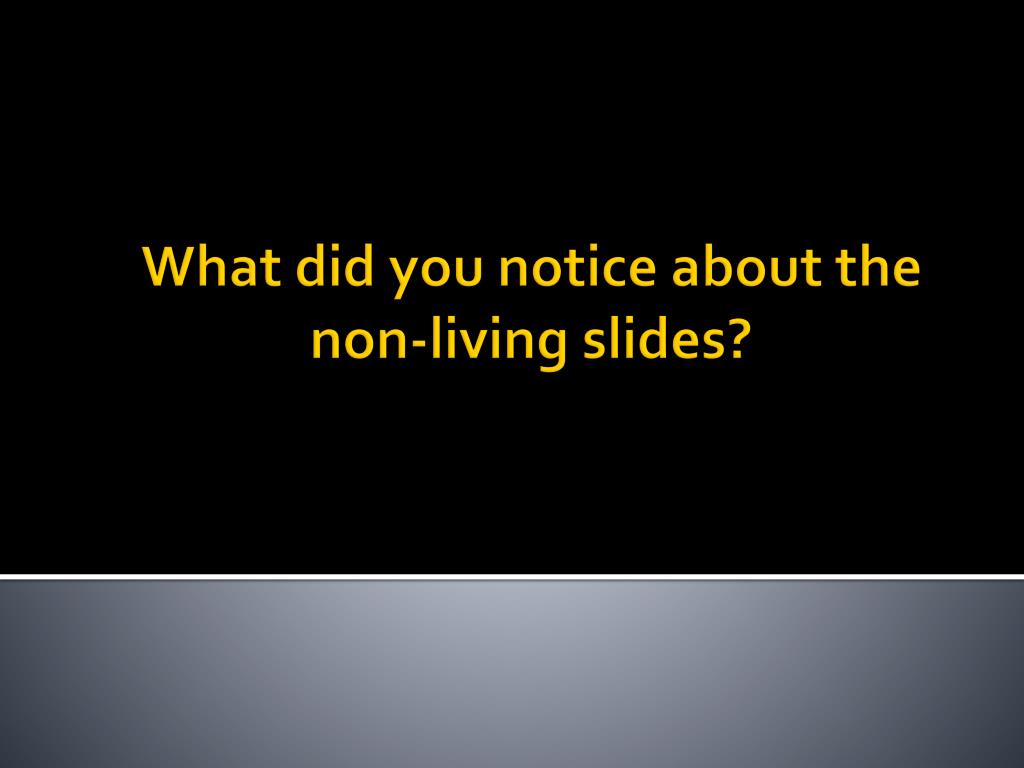 What did you notice about the non-living slides?